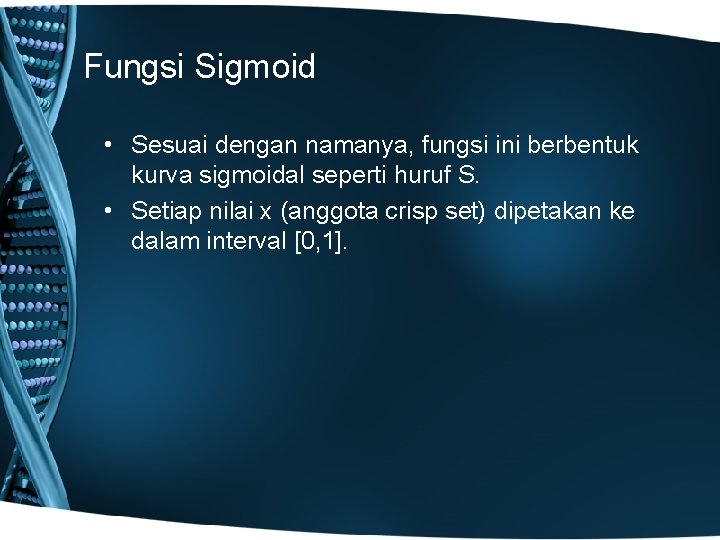 Fungsi Sigmoid

• Sesuai dengan namanya, fungsi ini berbentuk kurva sigmoidal seperti huruf S.

• Setiap nilai x (anggota crisp set) dipetakan ke dalam interval [0,1].